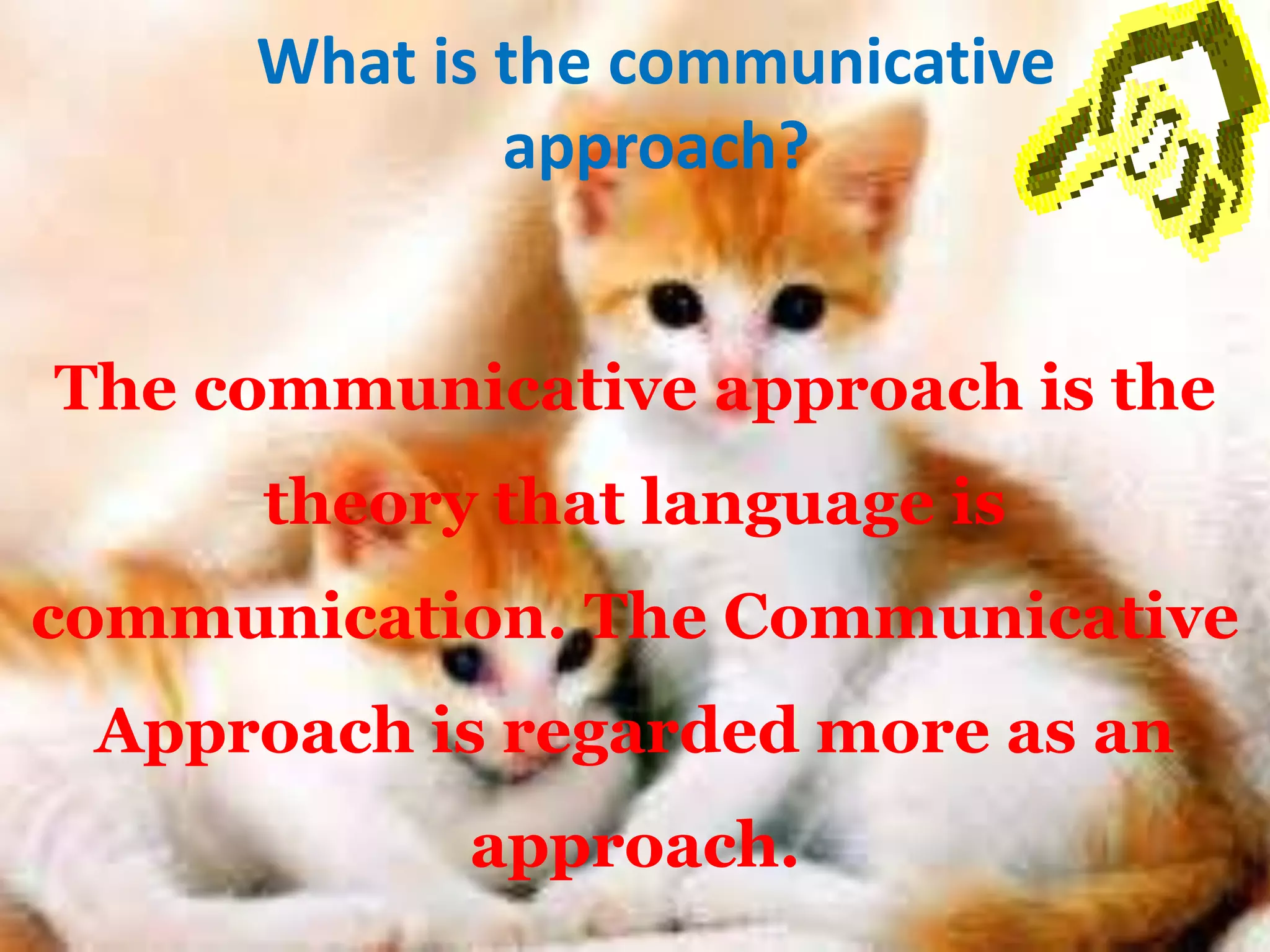 What is the communicative approach?

The communicative approach is the theory that language is communication. The Communicative Approach is regarded more as an approach.